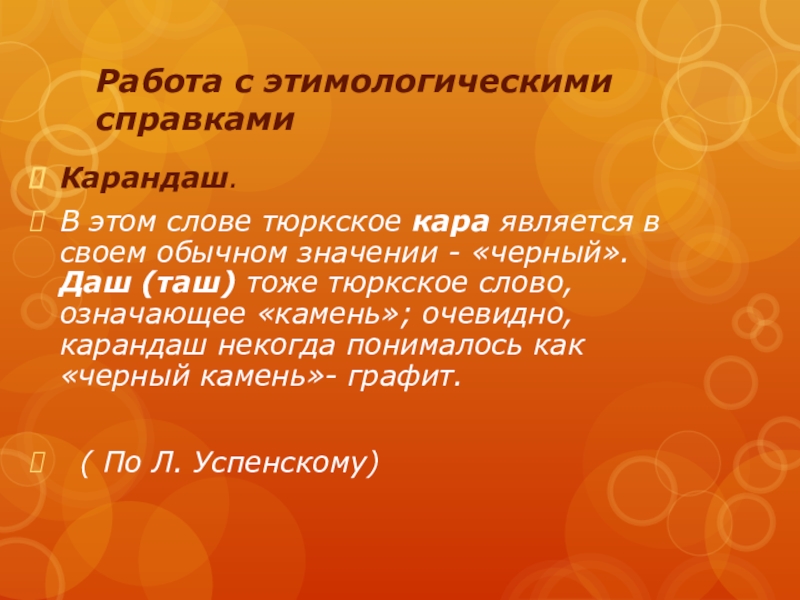 Работа с этимологическими справками

Карандаш.

В этом слове тюркское кара является в своем обычном значении - «черный». Даш (таш) тоже тюркское слово, означающее «камень»; очевидно, карандаш некогда понималось как «черный камень»- графит.

( По Л. Успенскому)